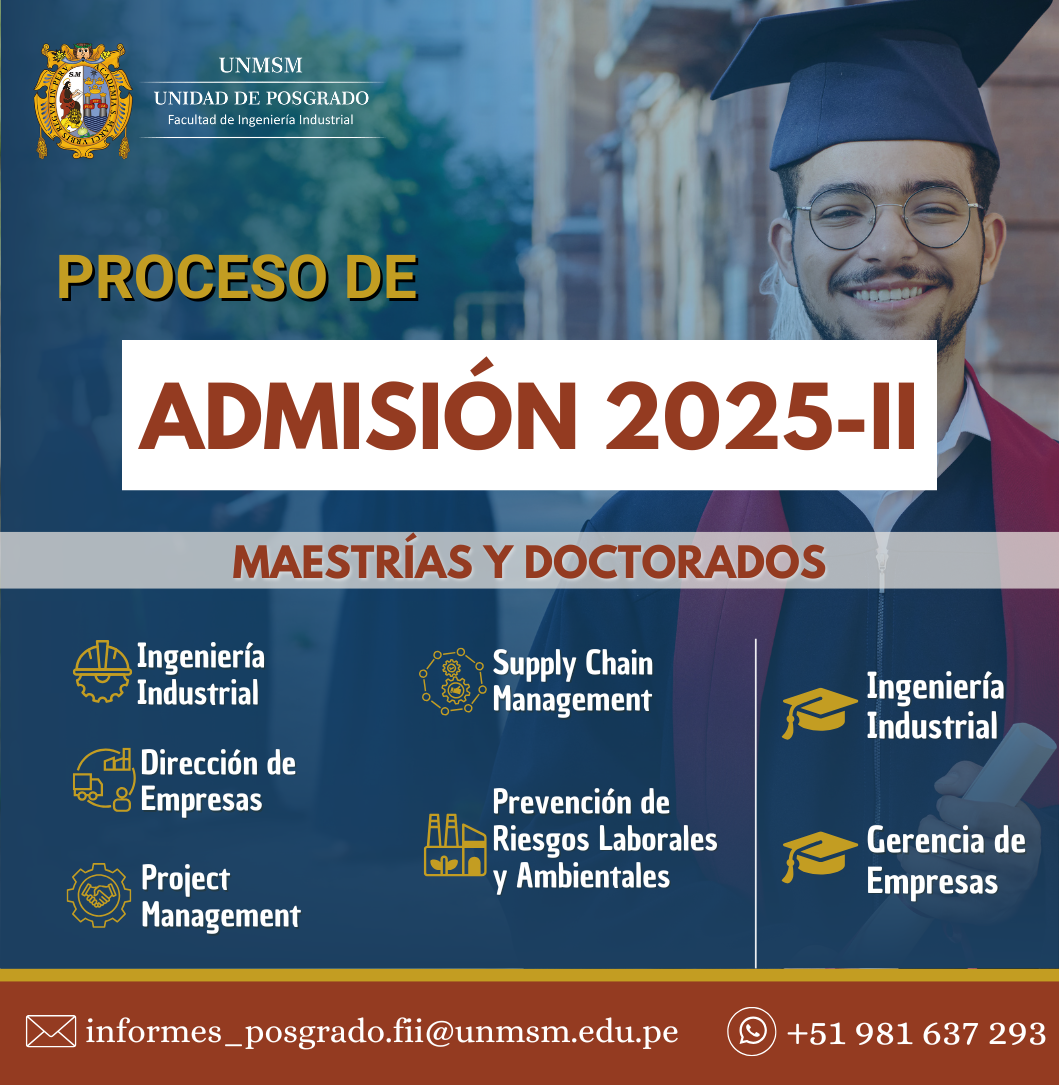 UNMSM
UNIDAD DE POSGRADO
Facultad de Ingeniería Industrial

PROCESO DE

ADMISIÓN 2025-II

MAESTRÍAS Y DOCTORADOS

Ingeniería Industrial

Dirección de Empresas

Project Management

Supply Chain Management

Prevención de Riesgos Laborales y Ambientales

Ingeniería Industrial

Gerencia de Empresas

informes_posgrado.fii@unmsm.edu.pe

+51 981 637 293